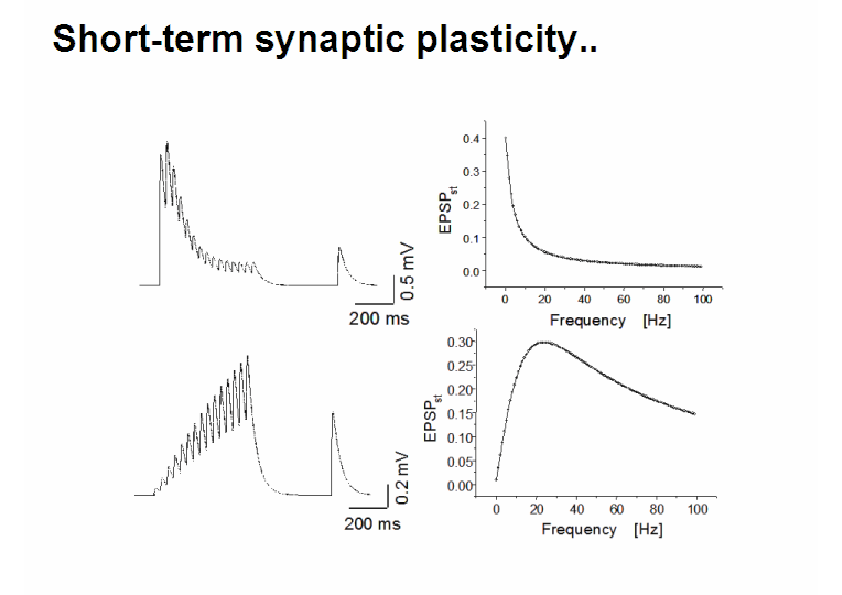 Short-term synaptic plasticity..

0.5 mV

200 ms

0.4
0.3
0.2
0.1
0.0

$EPSP_{st}$

0 20 40 60 80 100

Frequency [Hz]

0.2 mV

200 ms

0.30
0.25
0.20
0.15
0.10
0.05
0.00

$EPSP_{st}$

0 20 40 60 80 100

Frequency [Hz]